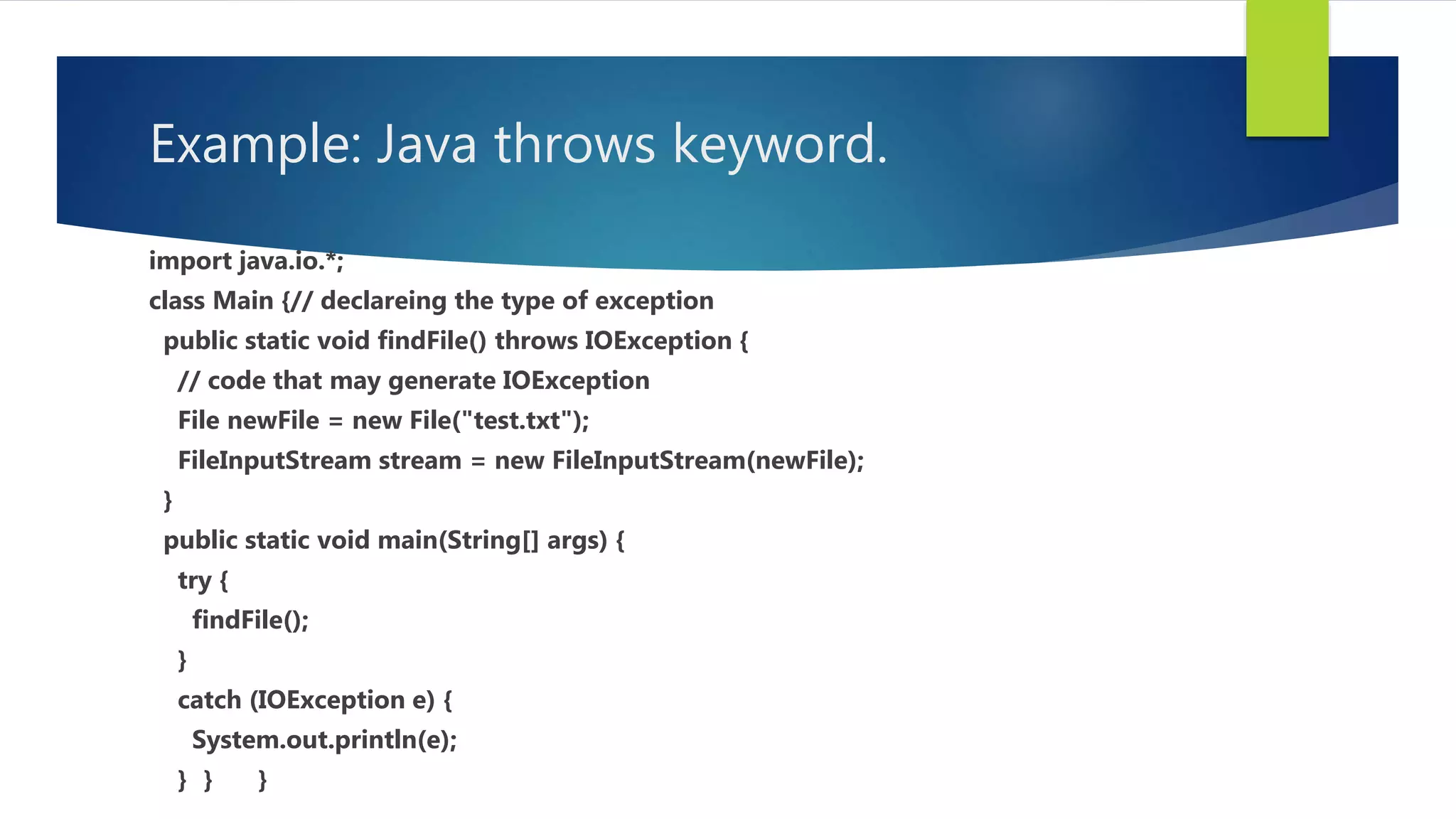 Example: Java throws keyword.

import java.io.*;
class Main {// declareing the type of exception
  public static void findFile() throws IOException {
    // code that may generate IOException
    File newFile = new File("test.txt");
    FileInputStream stream = new FileInputStream(newFile);
  }
  public static void main(String[] args) {
    try {
      findFile();
    }
    catch (IOException e) {
      System.out.println(e);
    }  }      }